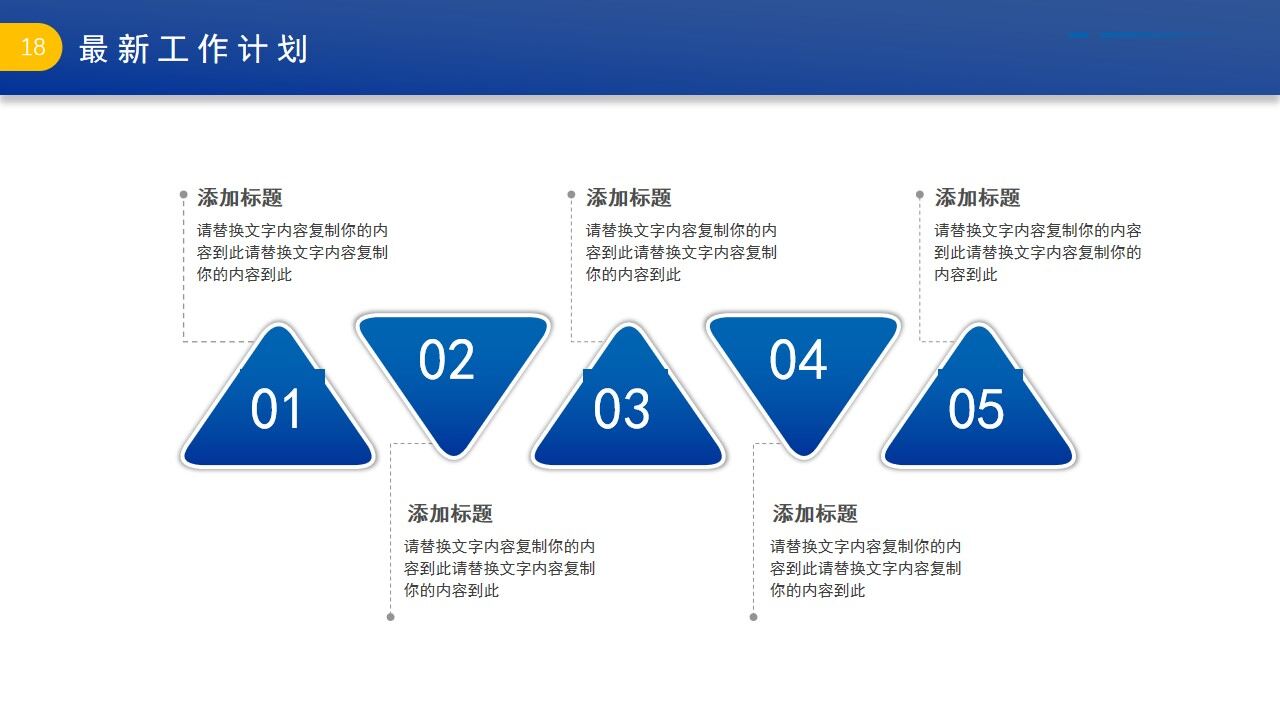 18 最新工作计划

添加标题
请替换文字内容复制你的内容到此请替换文字内容复制你的内容到此

添加标题
请替换文字内容复制你的内容到此请替换文字内容复制你的内容到此

添加标题
请替换文字内容复制你的内容到此请替换文字内容复制你的内容到此

01

02

03

04

05

添加标题
请替换文字内容复制你的内容到此请替换文字内容复制你的内容到此

添加标题
请替换文字内容复制你的内容到此请替换文字内容复制你的内容到此